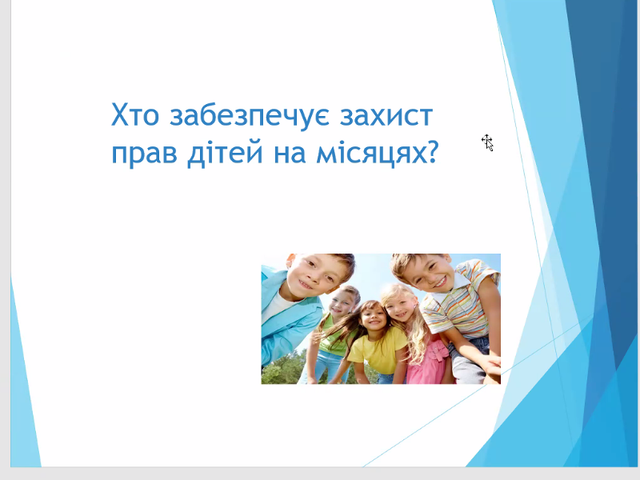 Хто забезпечує захист прав дітей на місяцях?